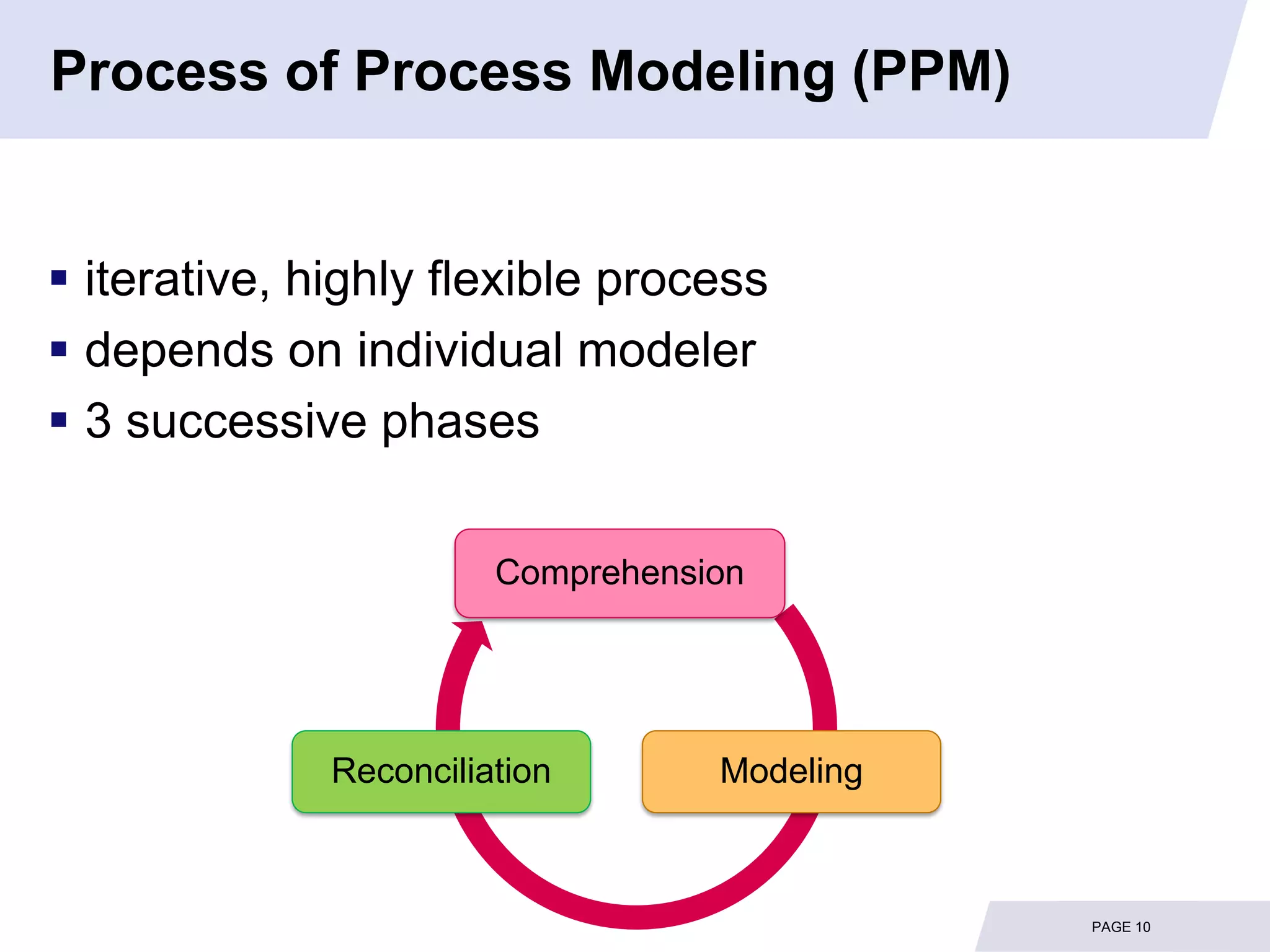 Process of Process Modeling (PPM)

▪ iterative, highly flexible process
▪ depends on individual modeler
▪ 3 successive phases

Comprehension

Reconciliation

Modeling

PAGE 10